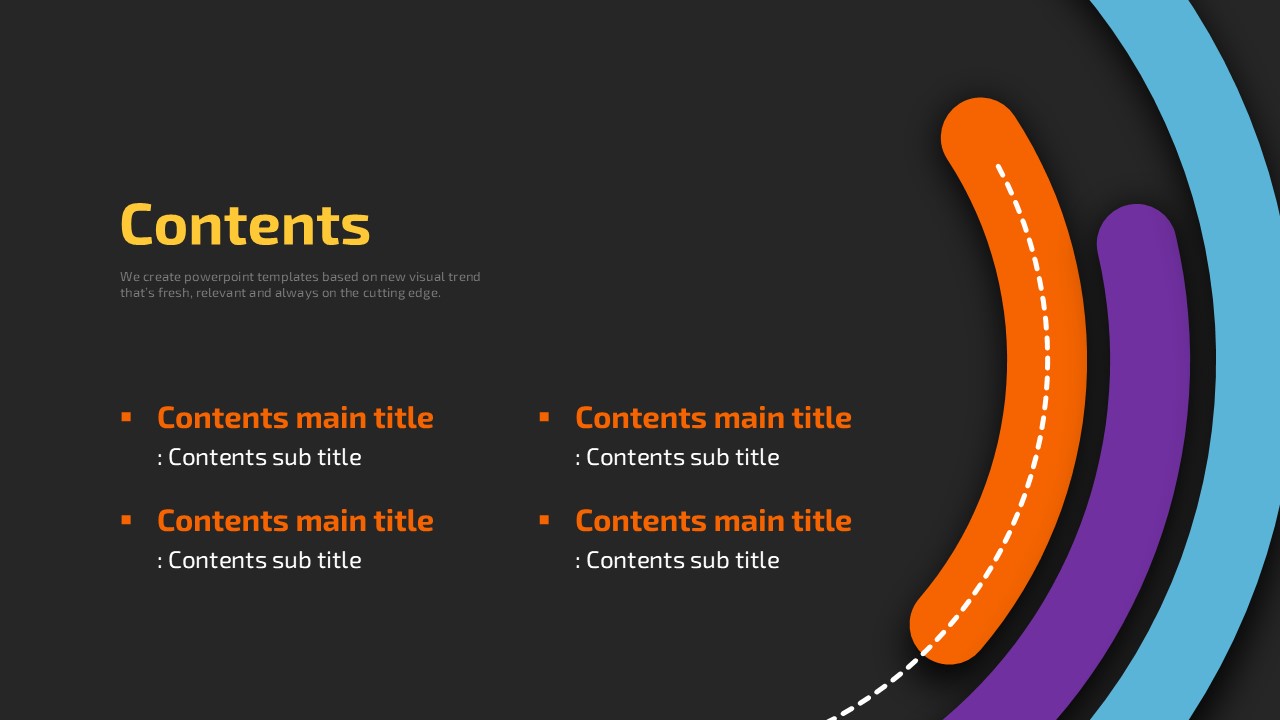 Contents

We create powerpoint templates based on new visual trend that's fresh, relevant and always on the cutting edge.

▪ Contents main title
: Contents sub title

▪ Contents main title
: Contents sub title

▪ Contents main title
: Contents sub title

▪ Contents main title
: Contents sub title